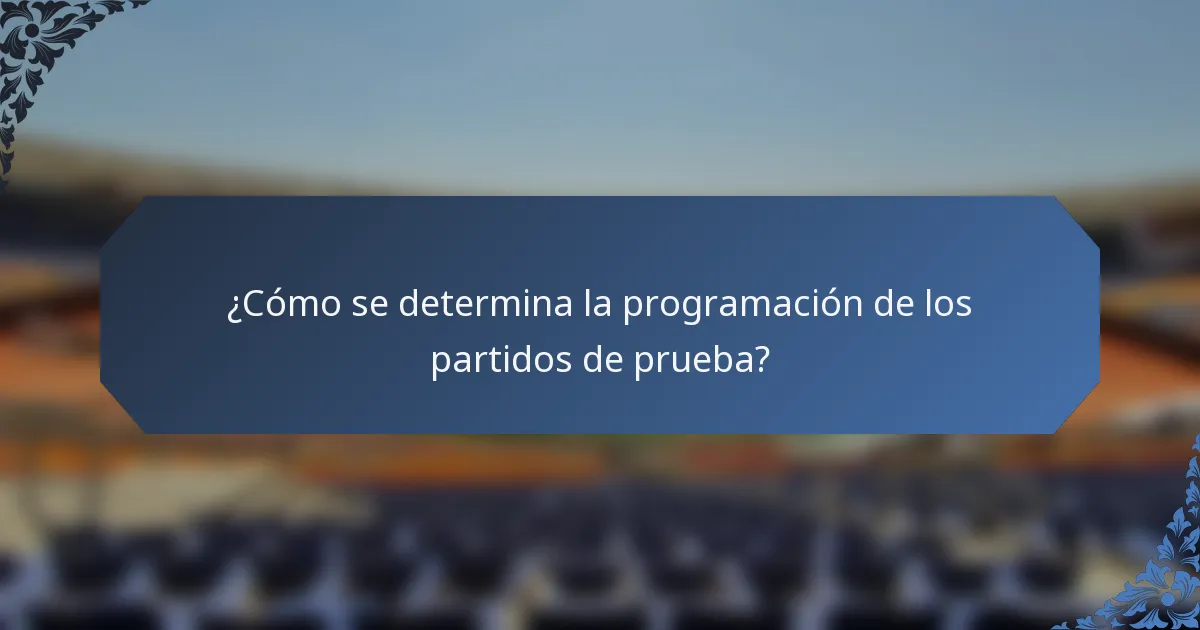 ¿Cómo se determina la programación de los partidos de prueba?